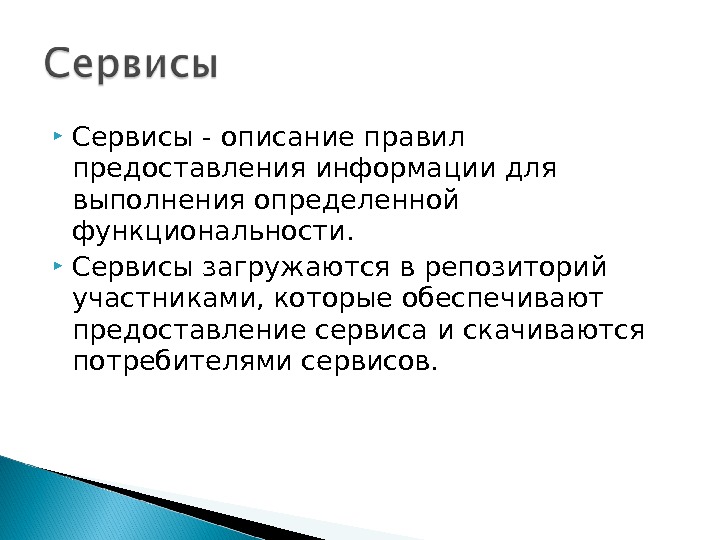 Сервисы

Сервисы - описание правил предоставления информации для выполнения определенной функциональности.

Сервисы загружаются в репозиторий участниками, которые обеспечивают предоставление сервиса и скачиваются потребителями сервисов.